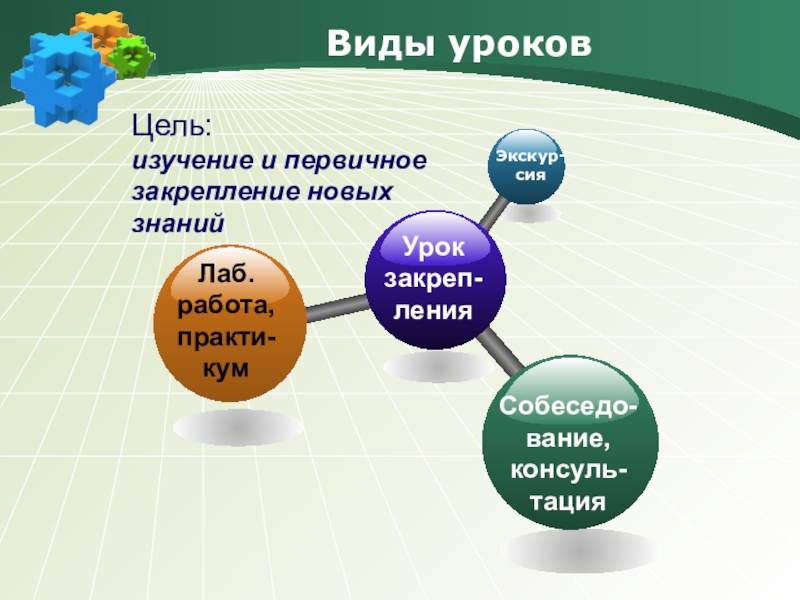 Виды уроков

Цель:
изучение и первичное закрепление новых знаний

Экскурсия

Урок закрепления

Лаб. работа, практикум

Собеседование, консультация